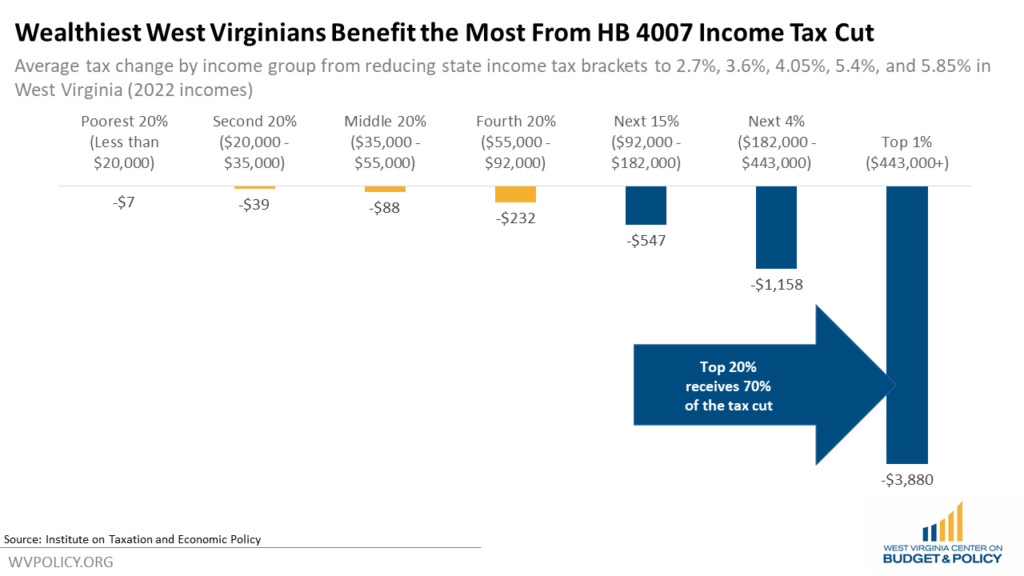 Wealthiest West Virginians Benefit the Most From HB 4007 Income Tax Cut

Average tax change by income group from reducing state income tax brackets to 2.7%, 3.6%, 4.05%, 5.4%, and 5.85% in West Virginia (2022 incomes)

Poorest 20% (Less than $20,000)
Second 20% ($20,000 - $35,000)
Middle 20% ($35,000 - $55,000)
Fourth 20% ($55,000 - $92,000)
Next 15% ($92,000 - $182,000)
Next 4% ($182,000 - $443,000)
Top 1% ($443,000+)

-$7
-$39
-$88
-$232
-$547
-$1,158
-$3,880

Top 20% receives 70% of the tax cut

Source: Institute on Taxation and Economic Policy

WVPOLICY.ORG

WEST VIRGINIA CENTER ON BUDGET & POLICY